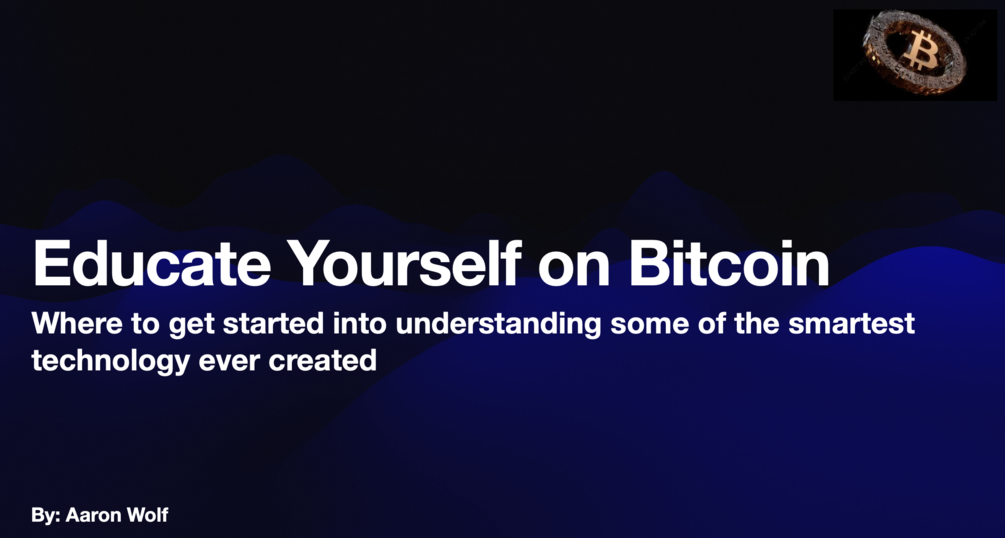 Educate Yourself on Bitcoin

Where to get started into understanding some of the smartest technology ever created

By: Aaron Wolf